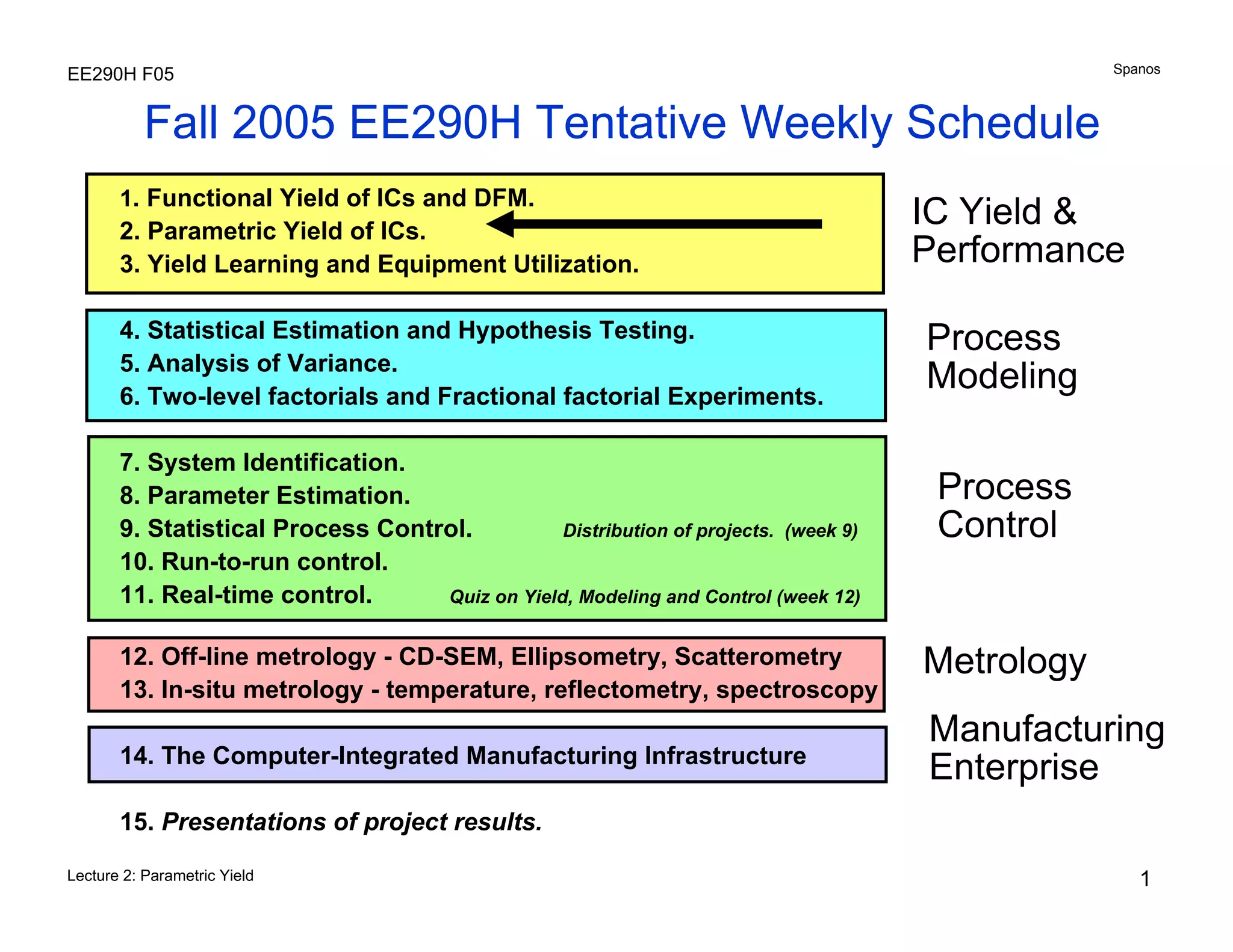 EE290H F05

Spanos

Fall 2005 EE290H Tentative Weekly Schedule

1. Functional Yield of ICs and DFM.
2. Parametric Yield of ICs.
3. Yield Learning and Equipment Utilization.

IC Yield & Performance

4. Statistical Estimation and Hypothesis Testing.
5. Analysis of Variance.
6. Two-level factorials and Fractional factorial Experiments.

Process Modeling

7. System Identification.
8. Parameter Estimation.
9. Statistical Process Control.
Distribution of projects. (week 9)
10. Run-to-run control.
11. Real-time control.
Quiz on Yield, Modeling and Control (week 12)

Process Control

12. Off-line metrology - CD-SEM, Ellipsometry, Scatterometry
13. In-situ metrology - temperature, reflectometry, spectroscopy

Metrology

14. The Computer-Integrated Manufacturing Infrastructure

Manufacturing Enterprise

15. Presentations of project results.

Lecture 2: Parametric Yield

1